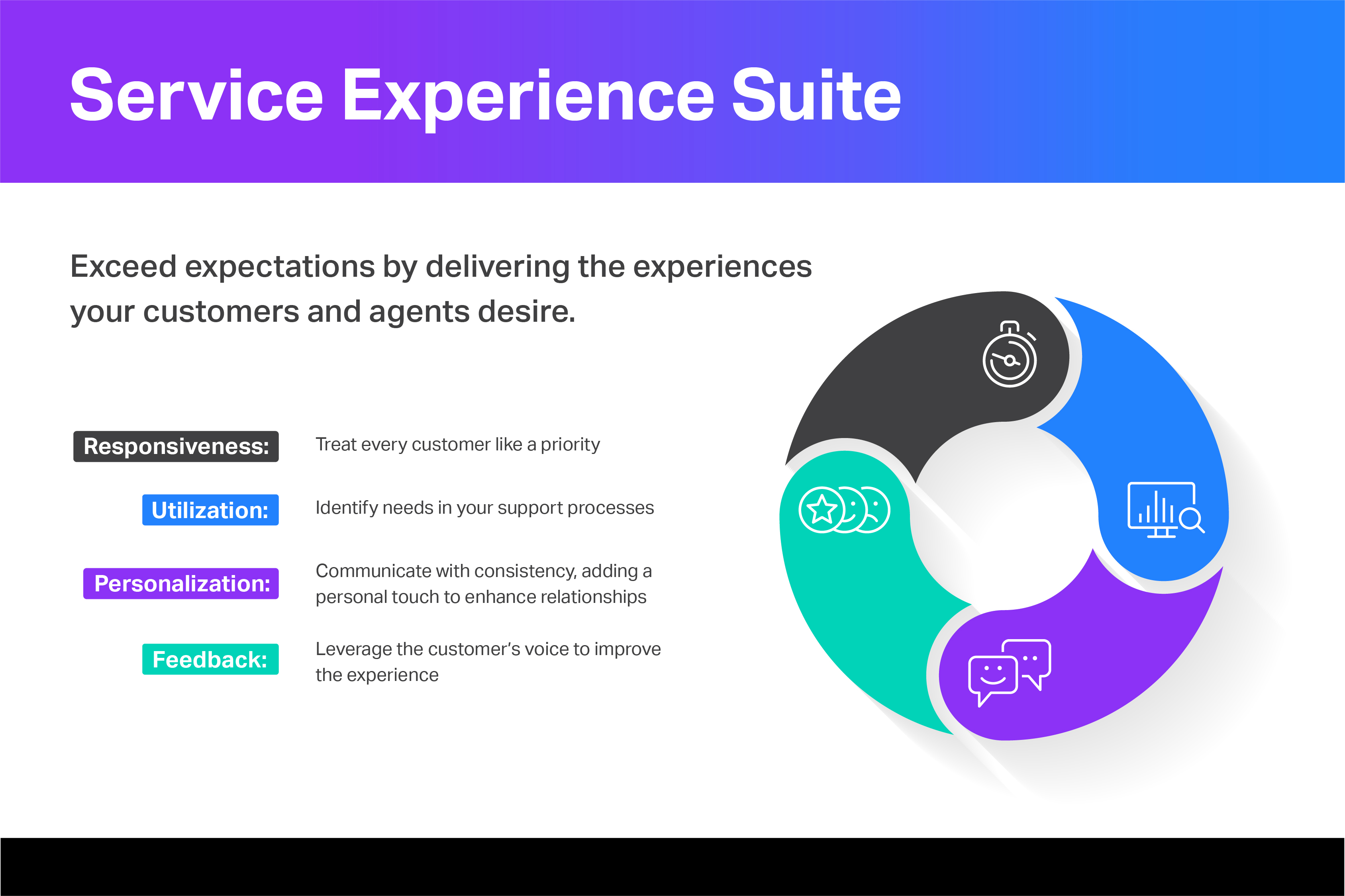 Service Experience Suite

Exceed expectations by delivering the experiences your customers and agents desire.

Responsiveness: Treat every customer like a priority

Utilization: Identify needs in your support processes

Personalization: Communicate with consistency, adding a personal touch to enhance relationships

Feedback: Leverage the customer's voice to improve the experience